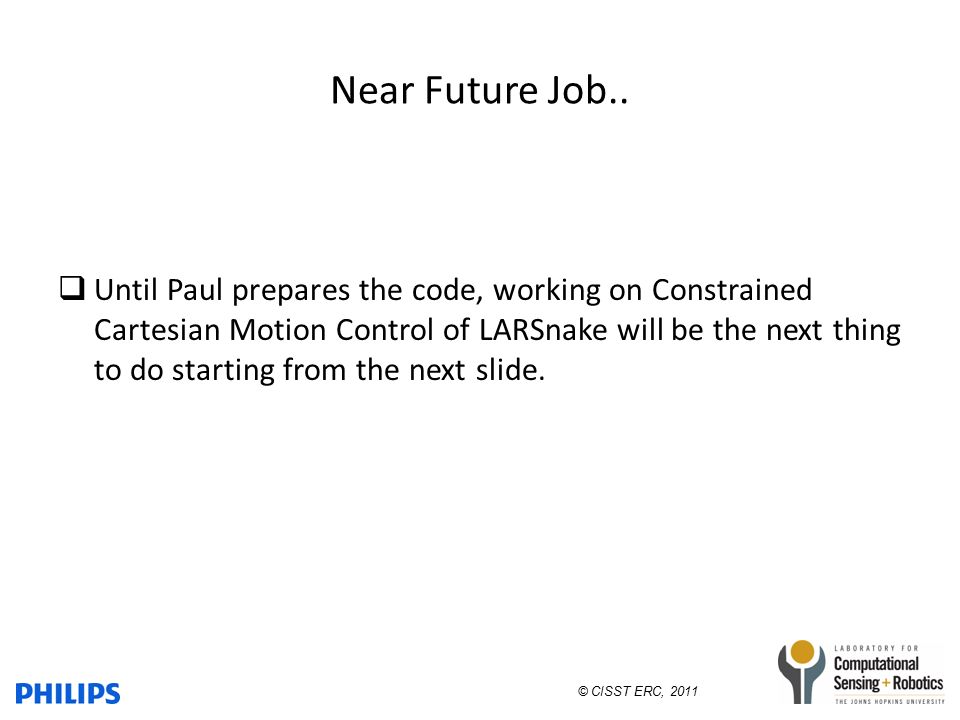 Near Future Job..

❑ Until Paul prepares the code, working on Constrained Cartesian Motion Control of LARSnake will be the next thing to do starting from the next slide.

PHILIPS

© CISST ERC, 2011

LABORATORY FOR
Computational
Sensing + Robotics
THE JOHNS HOPKINS UNIVERSITY